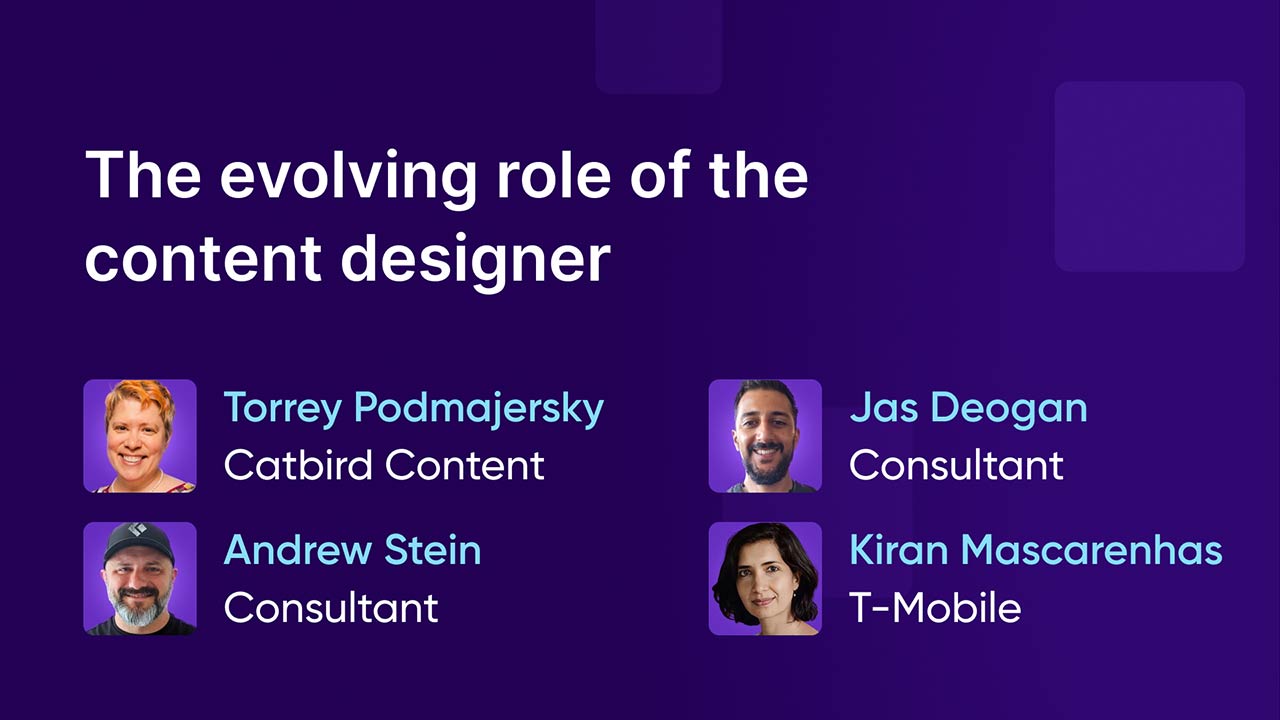 The evolving role of the content designer

Torrey Podmajersky
Catbird Content

Andrew Stein
Consultant

Jas Deogan
Consultant

Kiran Mascarenhas
T-Mobile